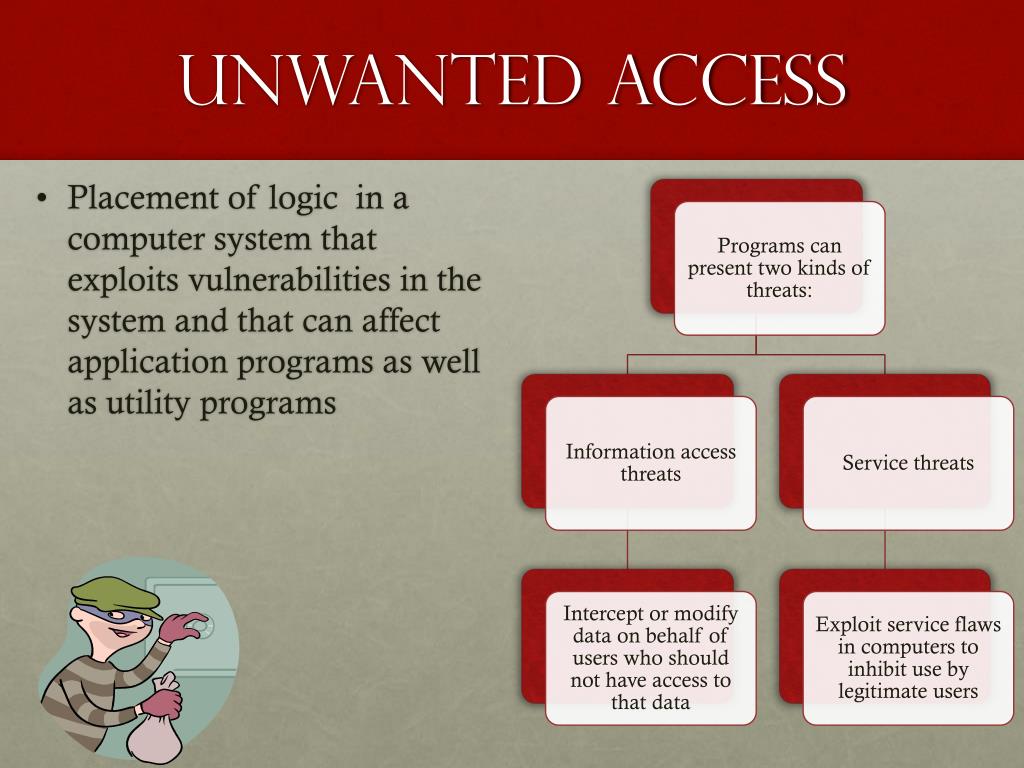 UNWANTED ACCESS

• Placement of logic in a computer system that exploits vulnerabilities in the system and that can affect application programs as well as utility programs

Programs can present two kinds of threats:

Information access threats

Service threats

Intercept or modify data on behalf of users who should not have access to that data

Exploit service flaws in computers to inhibit use by legitimate users